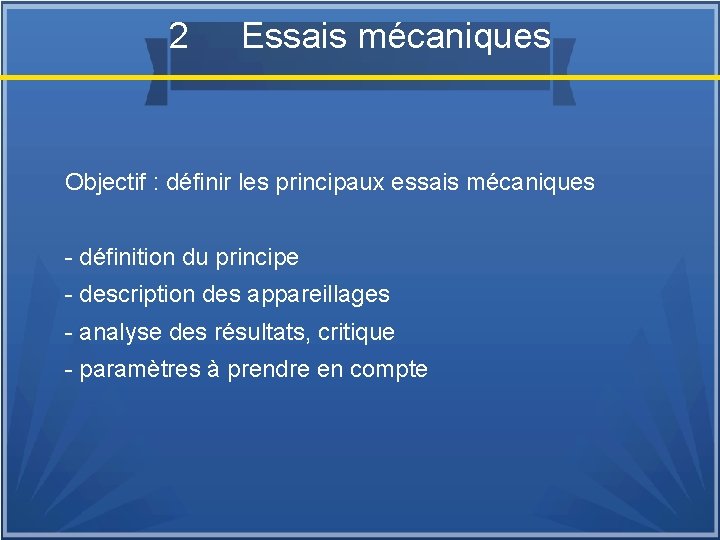 2 Essais mécaniques

Objectif : définir les principaux essais mécaniques

- définition du principe
- description des appareillages
- analyse des résultats, critique
- paramètres à prendre en compte